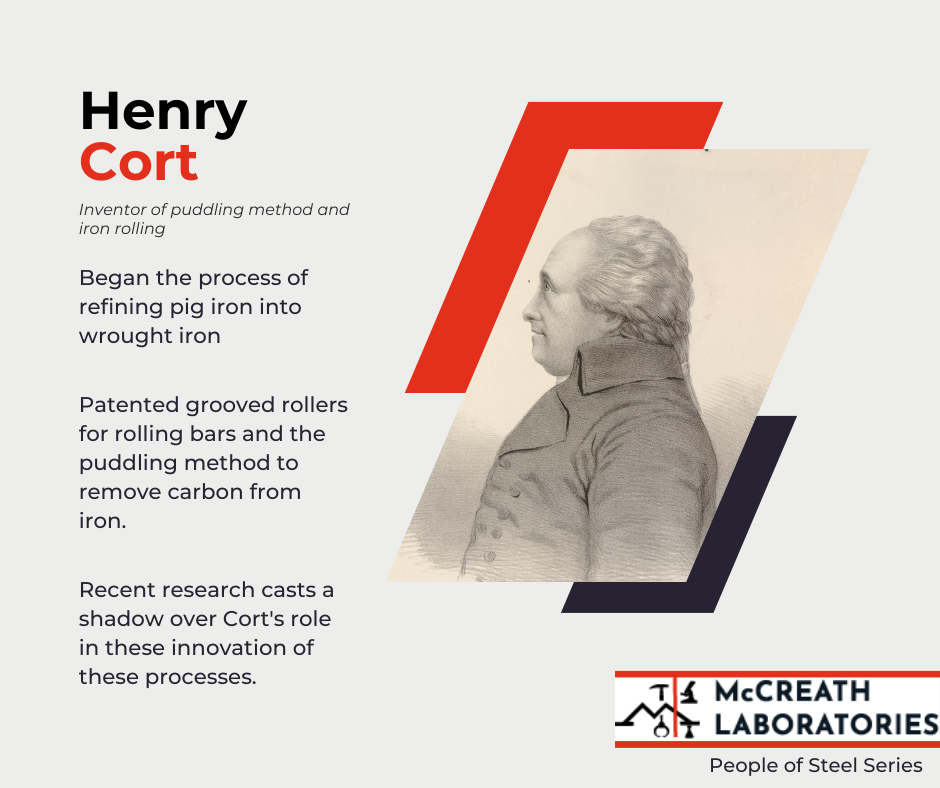 Henry
Cort

Inventor of puddling method and iron rolling

Began the process of refining pig iron into wrought iron

Patented grooved rollers for rolling bars and the puddling method to remove carbon from iron.

Recent research casts a shadow over Cort's role in these innovation of these processes.

McCREATH
LABORATORIES

People of Steel Series